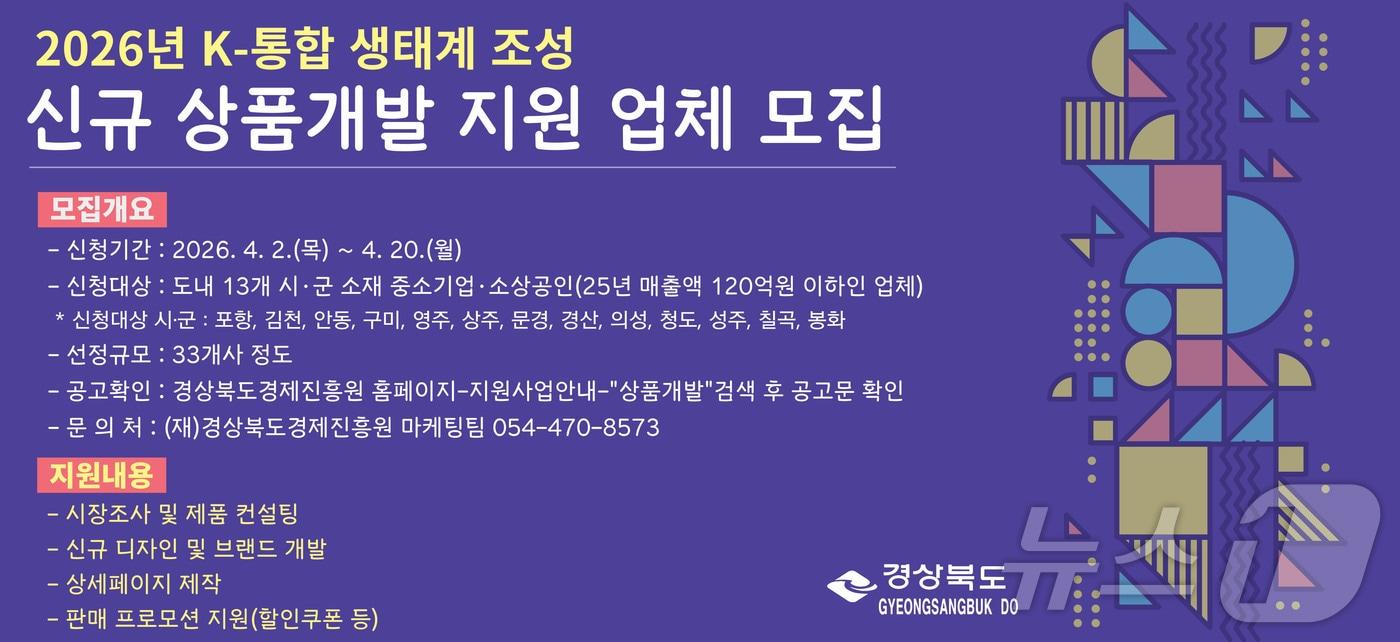 2026년 K-통합 생태계 조성
신규 상품개발 지원 업체 모집

모집개요
- 신청기간 : 2026. 4. 2.(목) ~ 4. 20.(월)
- 신청대상 : 도내 13개 시·군 소재 중소기업·소상공인(25년 매출액 120억원 이하인 업체)
* 신청대상 시·군 : 포항, 김천, 안동, 구미, 영주, 상주, 문경, 경산, 의성, 청도, 성주, 칠곡, 봉화
- 선정규모 : 33개사 정도
- 공고확인 : 경상북도경제진흥원 홈페이지-지원사업안내-"상품개발"검색 후 공고문 확인
- 문 의 처 : (재)경상북도경제진흥원 마케팅팀 054-470-8573

지원내용
- 시장조사 및 제품 컨설팅
- 신규 디자인 및 브랜드 개발
- 상세페이지 제작
- 판매 프로모션 지원(할인쿠폰 등)

경상북도
GYEONGSANGBUK DO

뉴스1